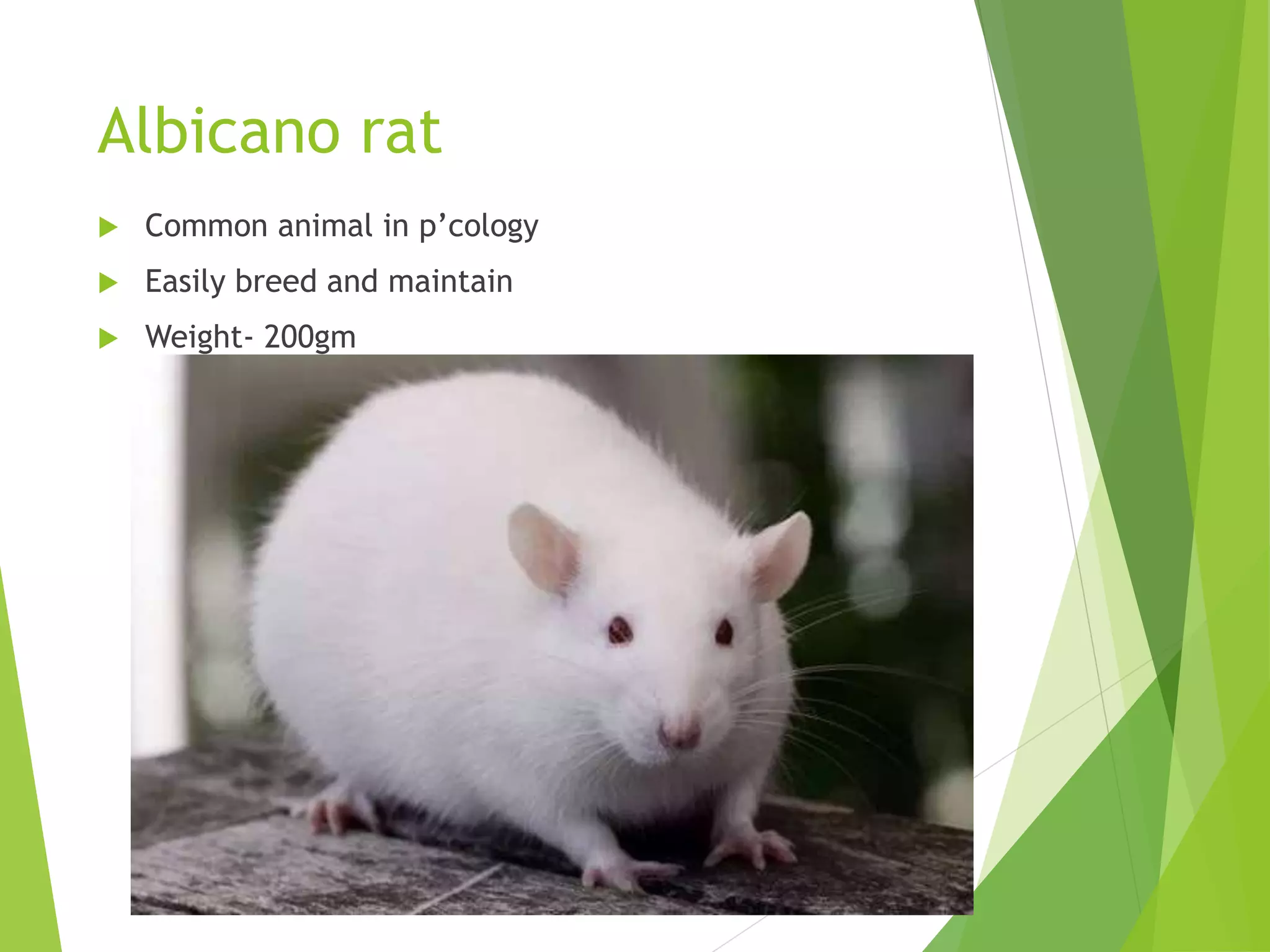 Albicano rat

Common animal in p’cology

Easily breed and maintain

Weight- 200gm